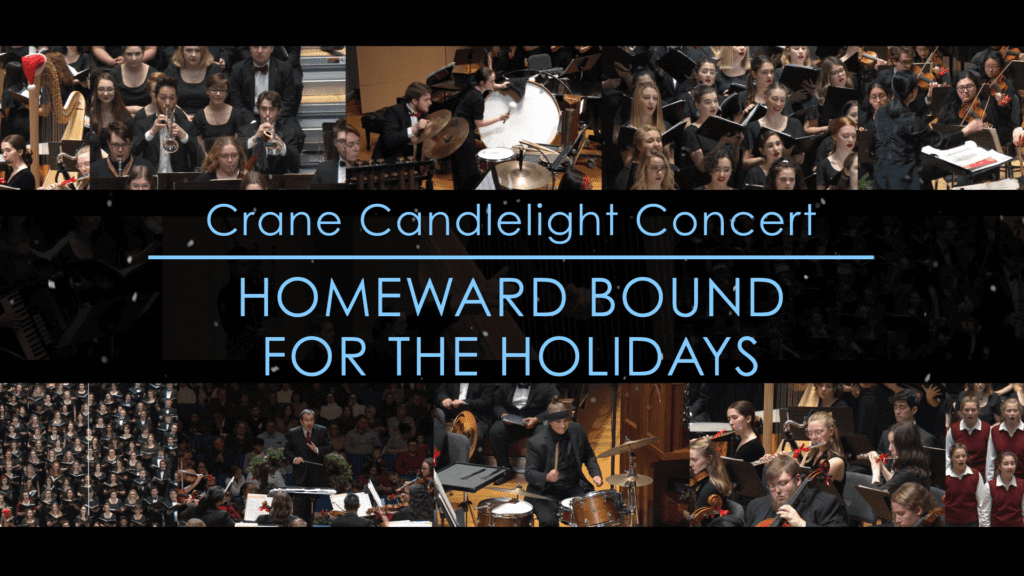 Crane Candlelight Concert

HOMEWARD BOUND FOR THE HOLIDAYS